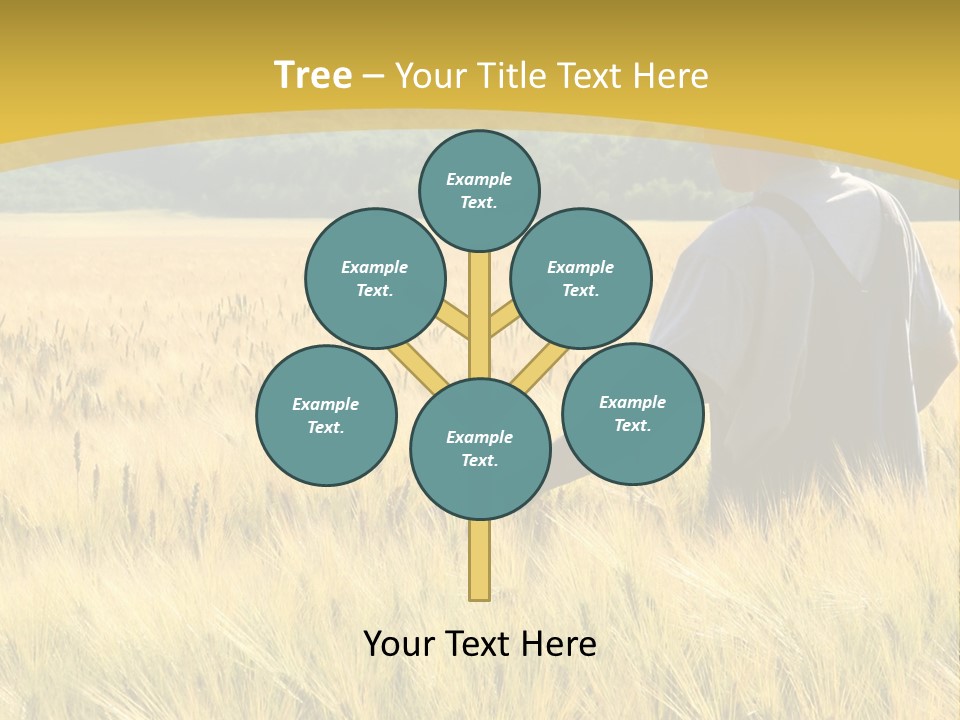 Tree – Your Title Text Here

Example Text.

Example Text.

Example Text.

Example Text.

Example Text.

Example Text.

Your Text Here